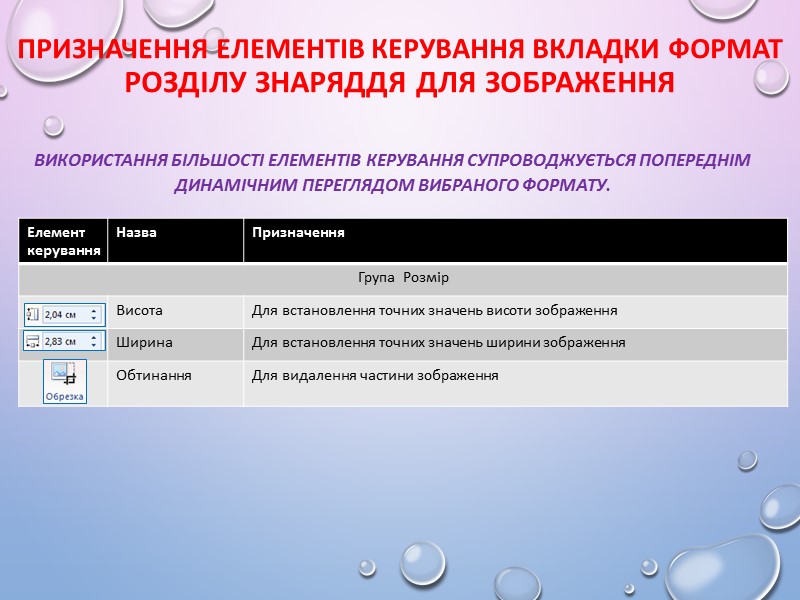 ПРИЗНАЧЕННЯ ЕЛЕМЕНТІВ КЕРУВАННЯ ВКЛАДКИ ФОРМАТ РОЗДІЛУ ЗНАРЯДДЯ ДЛЯ ЗОБРАЖЕННЯ

ВИКОРИСТАННЯ БІЛЬШОСТІ ЕЛЕМЕНТІВ КЕРУВАННЯ СУПРОВОДЖУЄТЬСЯ ПОПЕРЕДНІМ ДИНАМІЧНИМ ПЕРЕГЛЯДОМ ВИБРАНОГО ФОРМАТУ.

| Елемент керування | Назва | Призначення |
|---|---|---|
| Група Розмір | | |
| 2,04 см | Висота | Для встановлення точних значень висоти зображення |
| 2,83 см | Ширина | Для встановлення точних значень ширини зображення |
| Обрезка | Обтинання | Для видалення частини зображення |